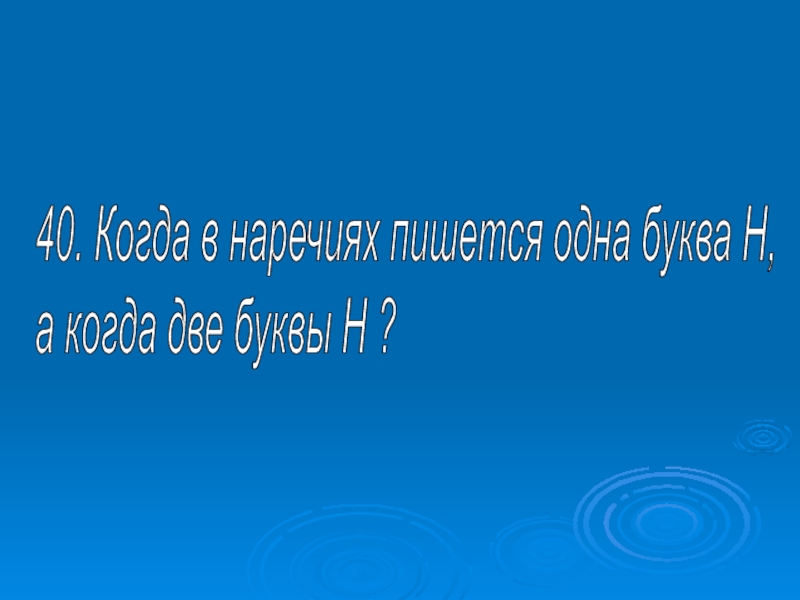 40. Когда в наречиях пишется одна буква Н, а когда две буквы Н ?